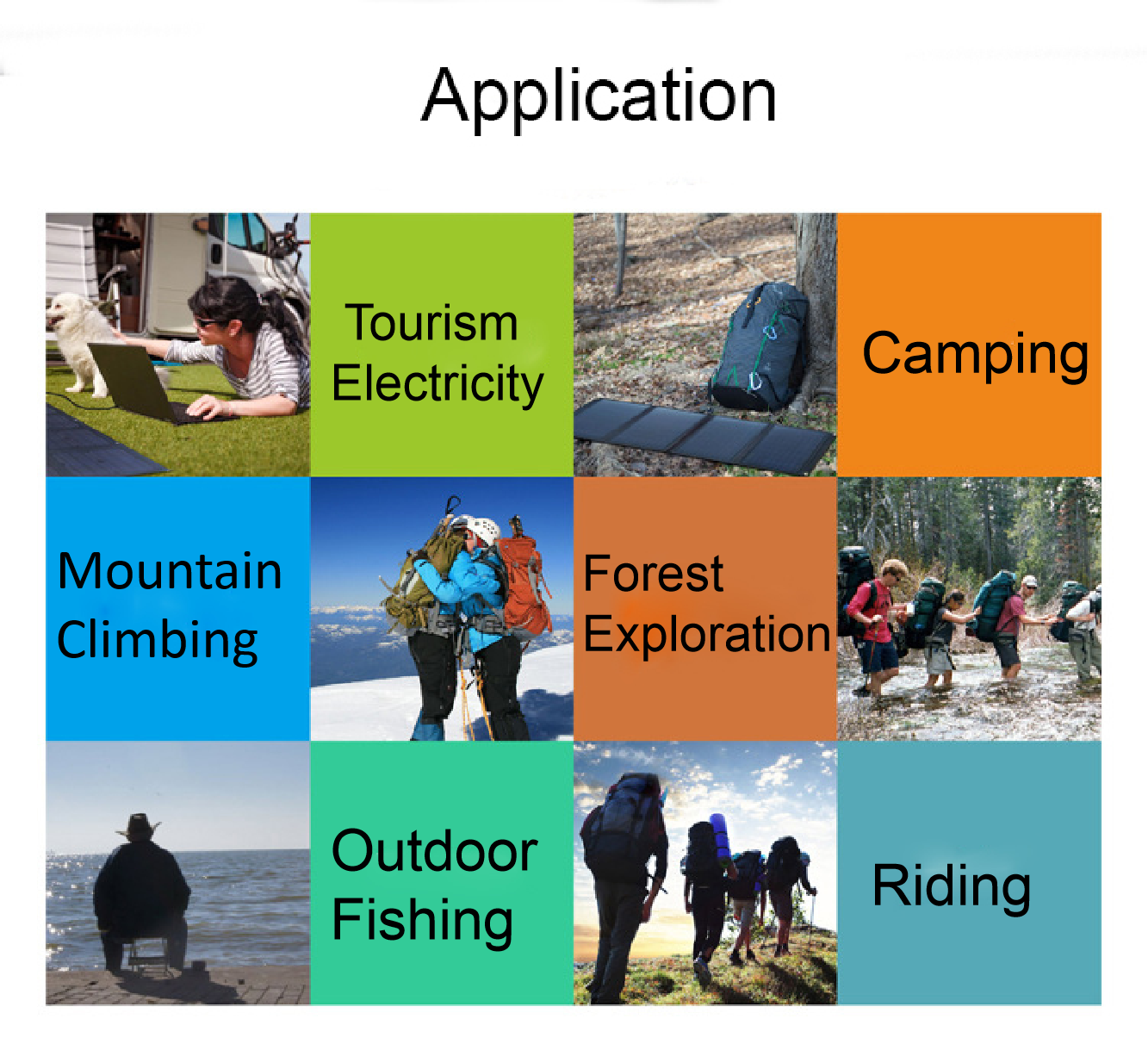 Application

Tourism Electricity

Camping

Mountain Climbing

Forest Exploration

Outdoor Fishing

Riding